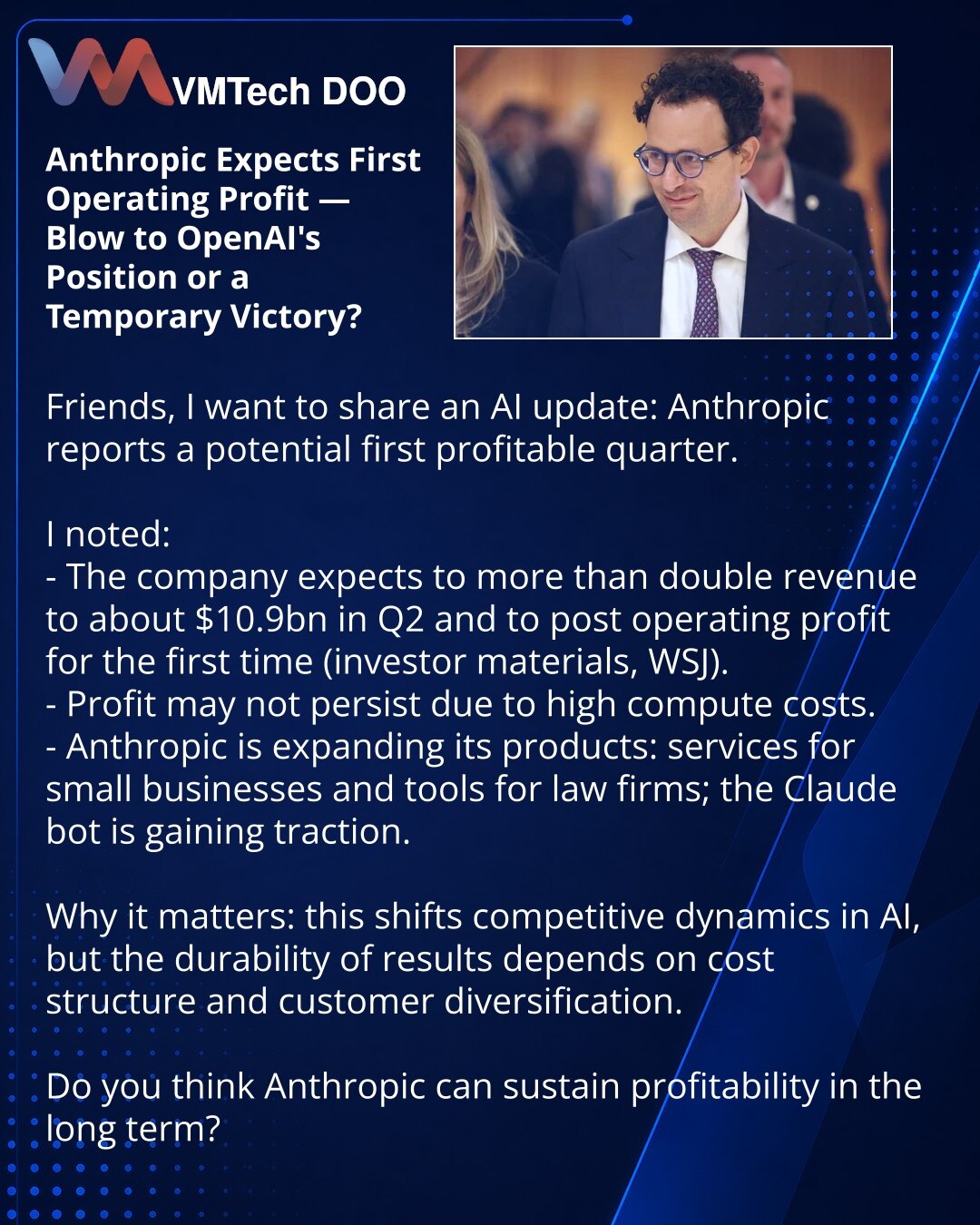 VMTech DOO

Anthropic Expects First Operating Profit — Blow to OpenAI's Position or a Temporary Victory?

Friends, I want to share an AI update: Anthropic reports a potential first profitable quarter.

I noted:
- The company expects to more than double revenue to about $10.9bn in Q2 and to post operating profit for the first time (investor materials, WSJ).
- Profit may not persist due to high compute costs.
- Anthropic is expanding its products: services for small businesses and tools for law firms; the Claude bot is gaining traction.

Why it matters: this shifts competitive dynamics in AI, but the durability of results depends on cost structure and customer diversification.

Do you think Anthropic can sustain profitability in the long term?